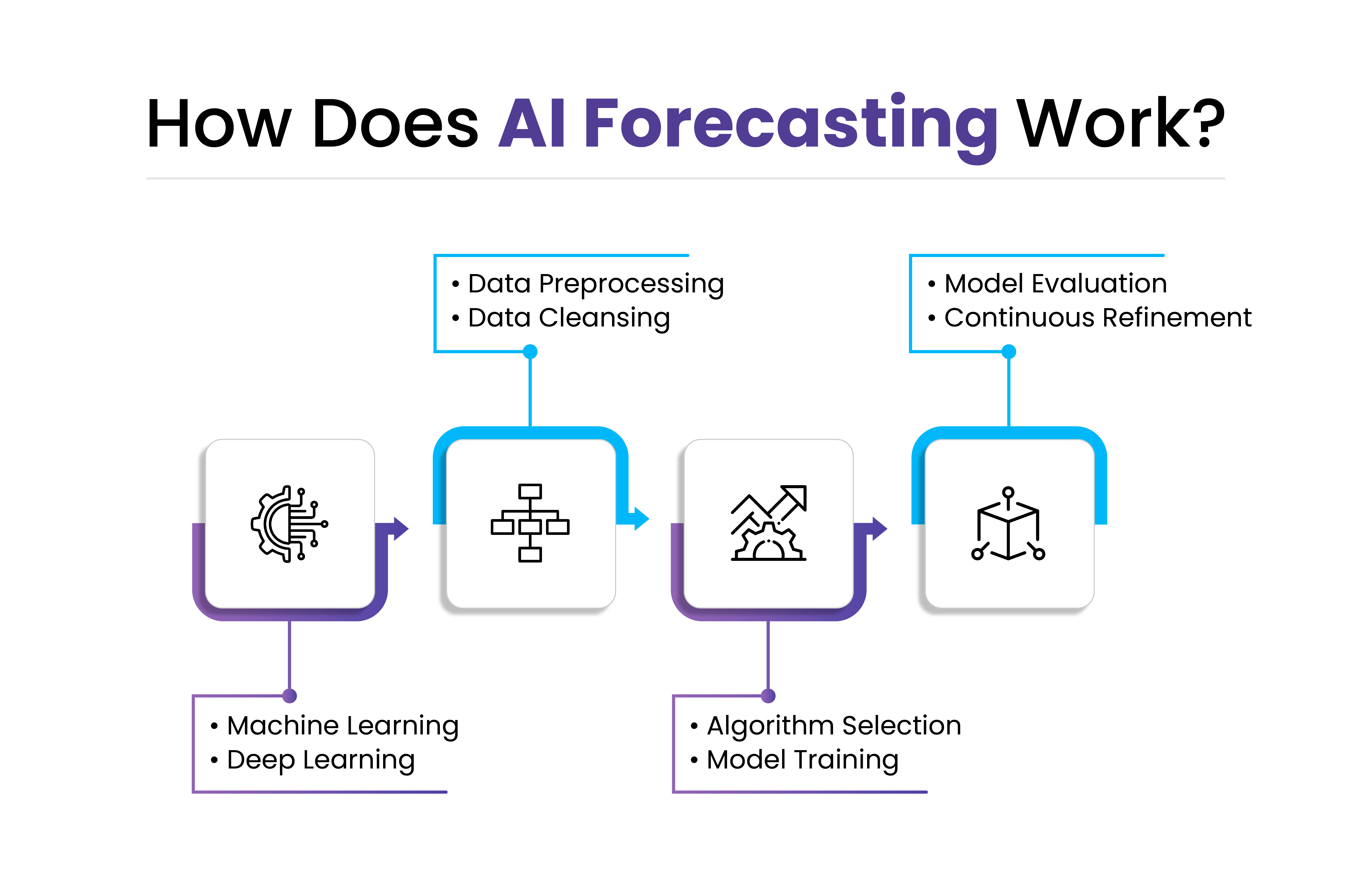 How Does AI Forecasting Work?

• Data Preprocessing
• Data Cleansing

• Model Evaluation
• Continuous Refinement

• Machine Learning
• Deep Learning

• Algorithm Selection
• Model Training